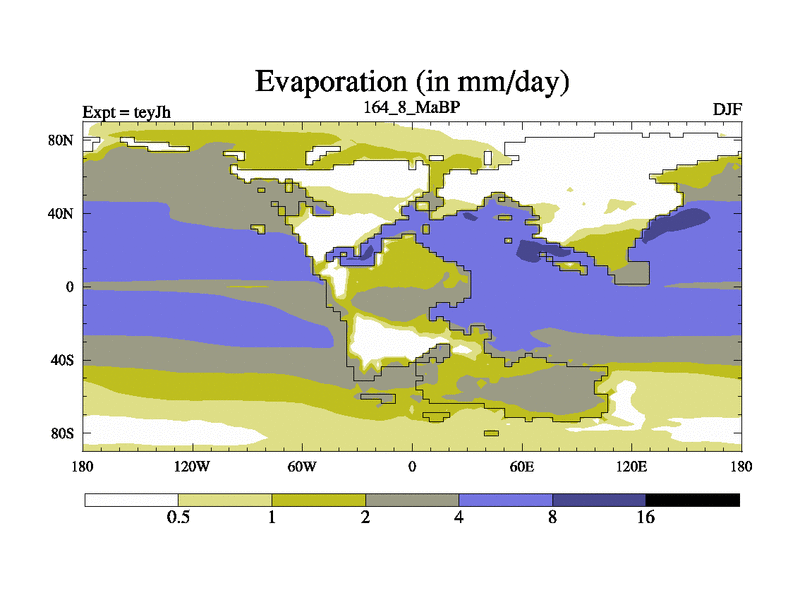 Evaporation (in mm/day)

Expt = teyJh

164_8_MaBP

DJF

80N
40N
0
40S
80S

180
120W
60W
0
60E
120E
180

0.5
1
2
4
8
16